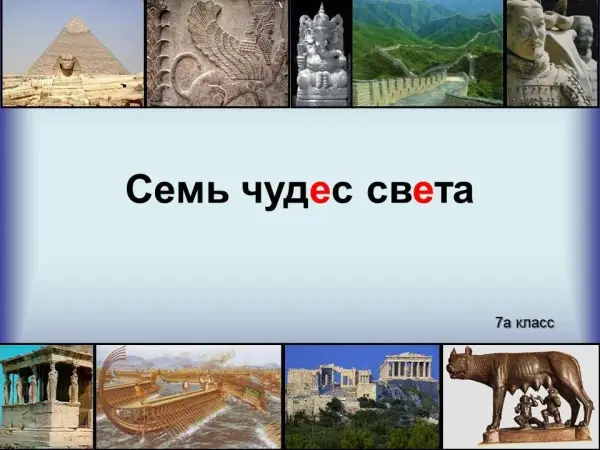 Семь чудес света

7а класс